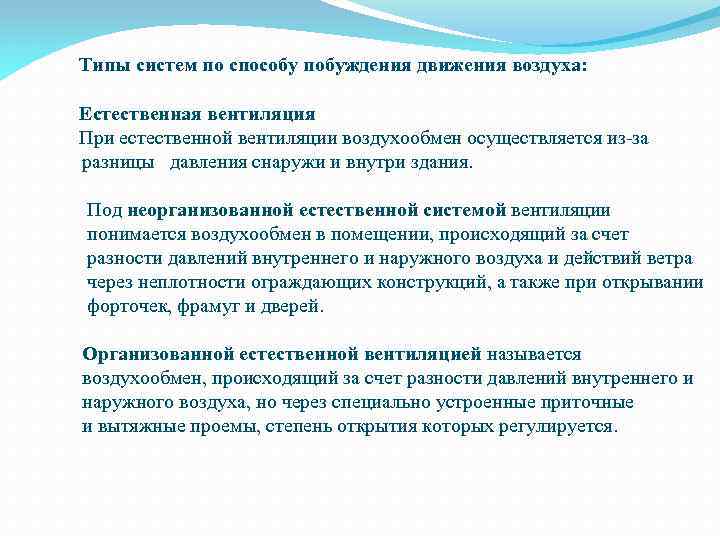 Типы систем по способу побуждения движения воздуха:

Естественная вентиляция
При естественной вентиляции воздухообмен осуществляется из-за разницы давления снаружи и внутри здания.

Под неорганизованной естественной системой вентиляции понимается воздухообмен в помещении, происходящий за счет разности давлений внутреннего и наружного воздуха и действий ветра через неплотности ограждающих конструкций, а также при открывании форточек, фрамуг и дверей.

Организованной естественной вентиляцией называется воздухообмен, происходящий за счет разности давлений внутреннего и наружного воздуха, но через специально устроенные приточные и вытяжные проемы, степень открытия которых регулируется.